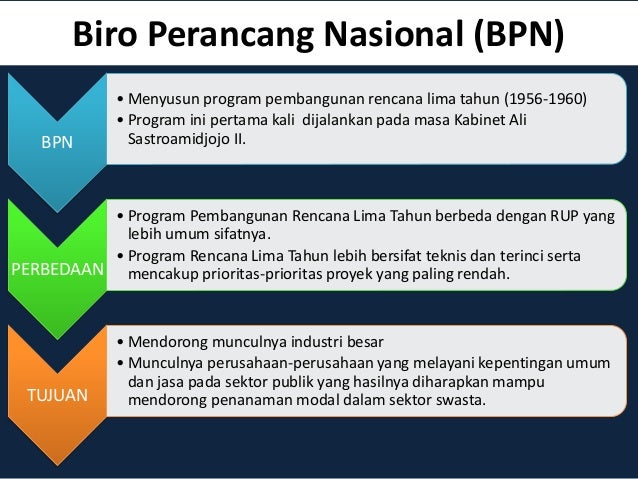 Biro Perancang Nasional (BPN)

BPN

• Menyusun program pembangunan rencana lima tahun (1956-1960)
• Program ini pertama kali dijalankan pada masa Kabinet Ali Sastroamidjojo II.

PERBEDAAN

• Program Pembangunan Rencana Lima Tahun berbeda dengan RUP yang lebih umum sifatnya.
• Program Rencana Lima Tahun lebih bersifat teknis dan terinci serta mencakup prioritas-prioritas proyek yang paling rendah.

TUJUAN

• Mendorong munculnya industri besar
• Munculnya perusahaan-perusahaan yang melayani kepentingan umum dan jasa pada sektor publik yang hasilnya diharapkan mampu mendorong penanaman modal dalam sektor swasta.